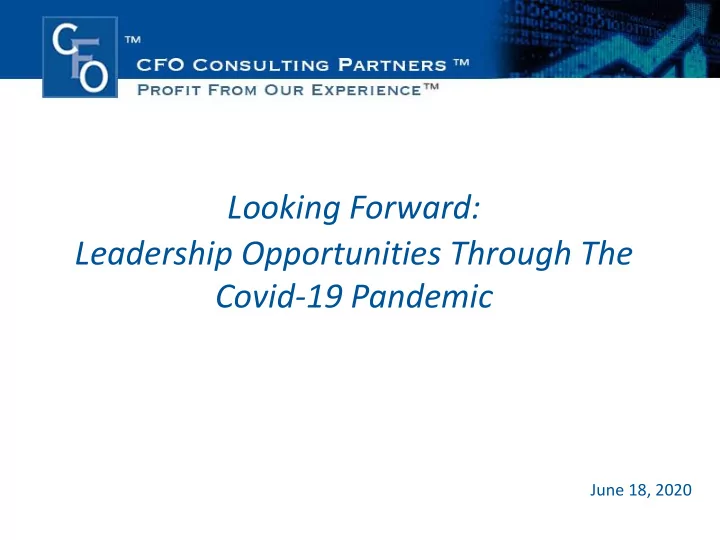 CFO ™

CFO Consulting Partners ™
Profit From Our Experience™

Looking Forward:
Leadership Opportunities Through The Covid-19 Pandemic

June 18, 2020